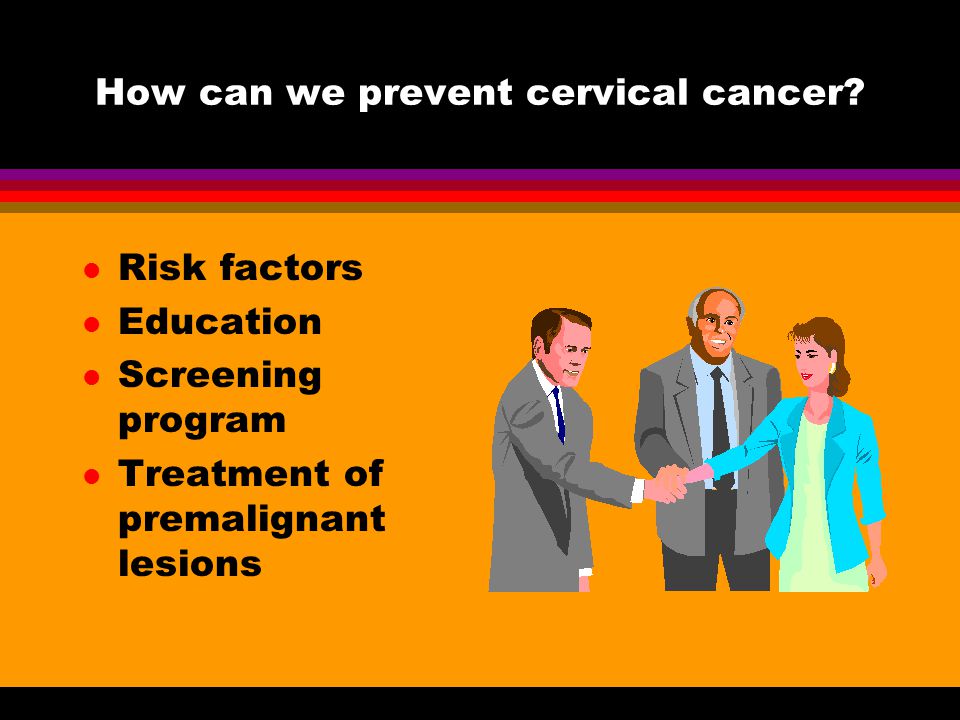 How can we prevent cervical cancer?

- Risk factors
- Education
- Screening program
- Treatment of premalignant lesions